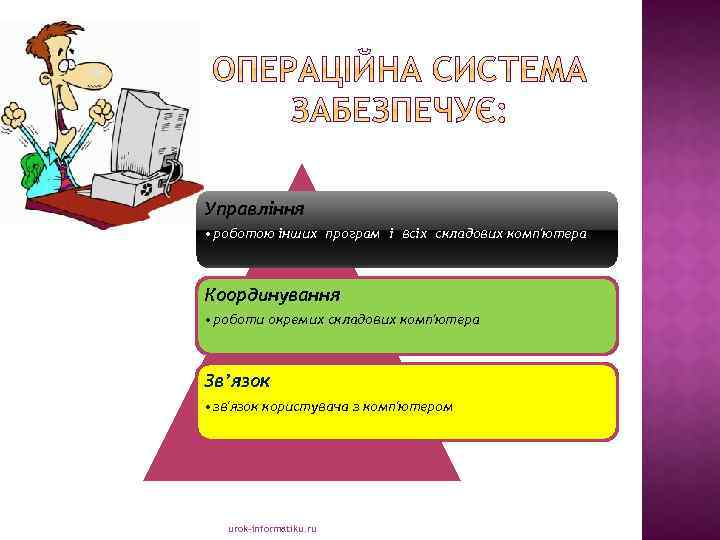 ОПЕРАЦІЙНА СИСТЕМА ЗАБЕЗПЕЧУЄ:

Управління

• роботою інших програм і всіх складових комп'ютера

Координування

• роботи окремих складових комп'ютера

Зв'язок

• зв'язок користувача з комп'ютером

urok-informatiku.ru